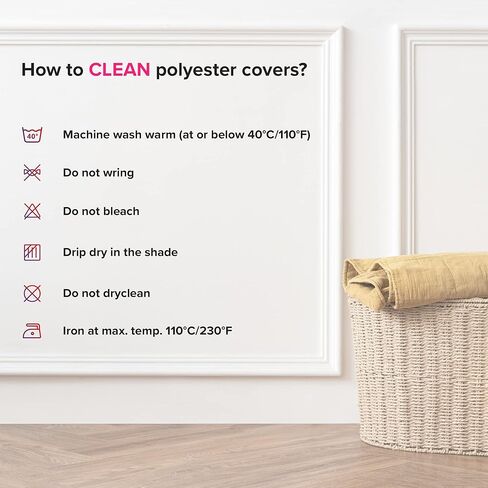 How to CLEAN polyester covers?

40°

Machine wash warm (at or below 40°C/110°F)

Do not wring

Do not bleach

Drip dry in the shade

Do not dryclean

Iron at max. temp. 110°C/230°F